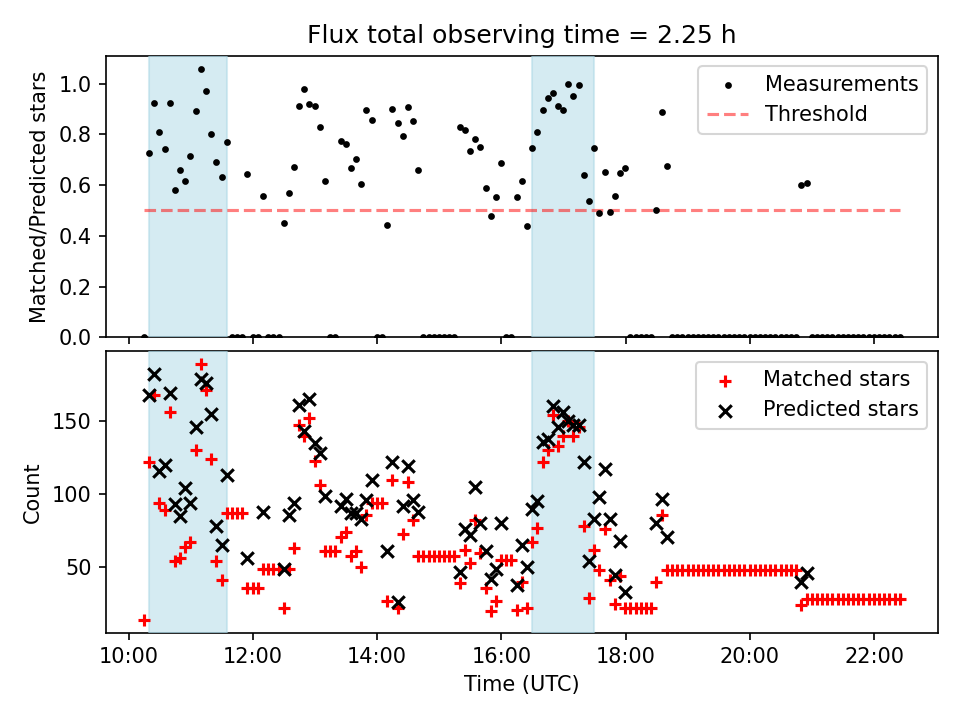 Flux total observing time = 2.25 h

Matched/Predicted stars

1.0
0.8
0.6
0.4
0.2
0.0

Measurements
Threshold

Count

150
100
50

Matched stars
Predicted stars

10:00
12:00
14:00
16:00
18:00
20:00
22:00

Time (UTC)